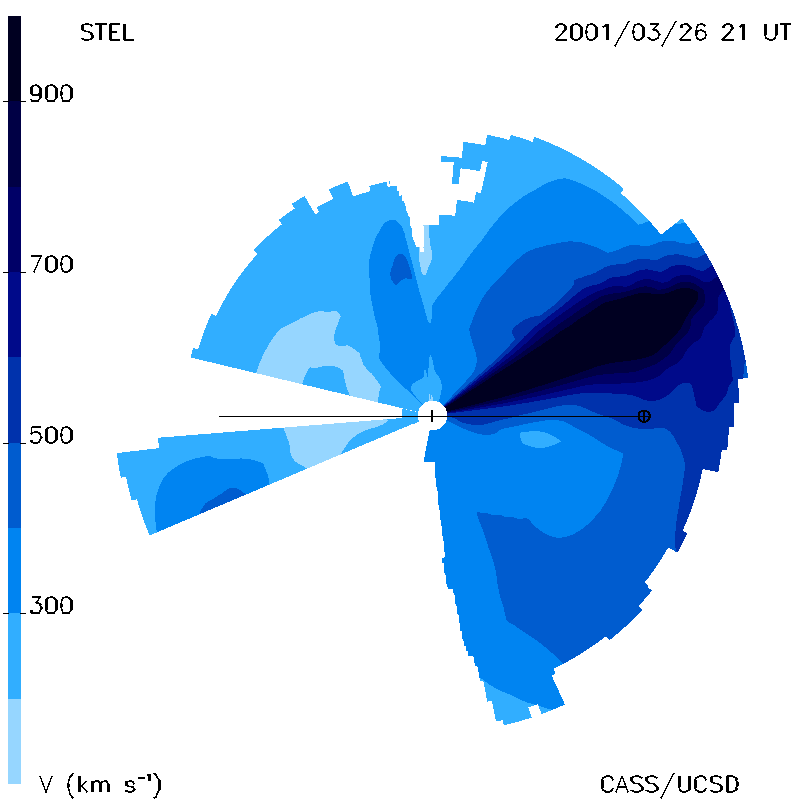 STEL

2001/03/26 21 UT

900

700

500

300

V (km s$^{-1}$)

CASS/UCSD